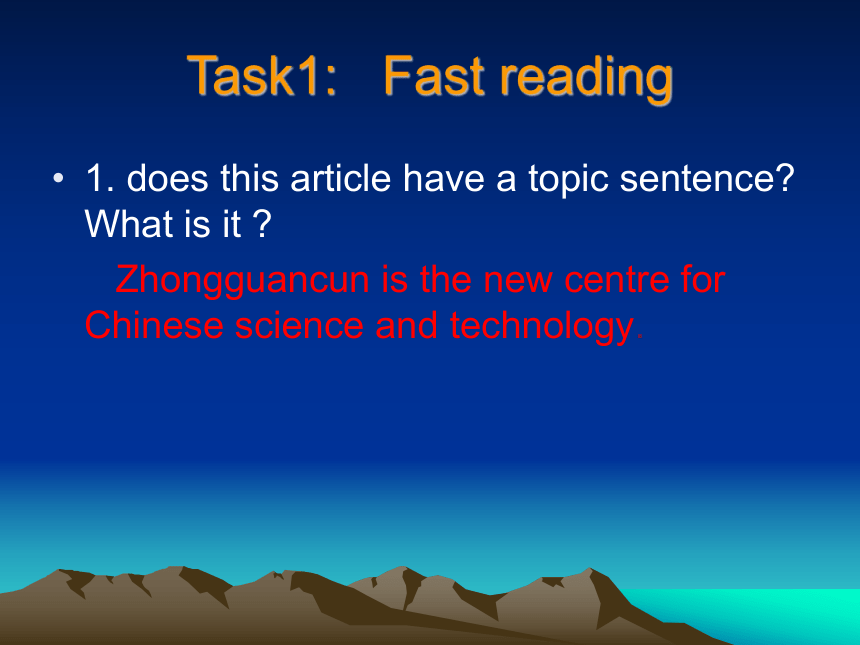 Task1: Fast reading

• 1. does this article have a topic sentence? What is it ?

Zhongguancun is the new centre for Chinese science and technology.